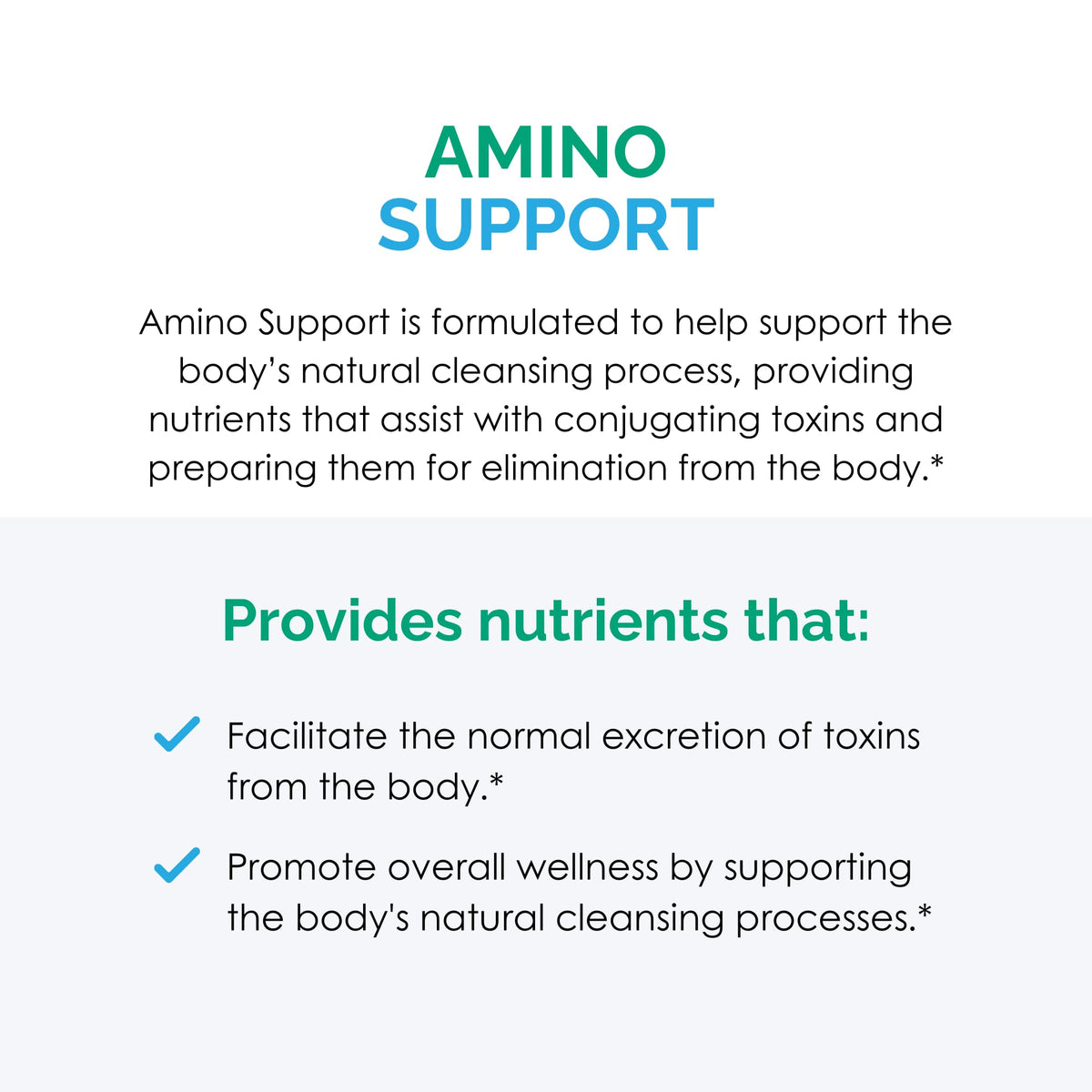 AMINO
SUPPORT

Amino Support is formulated to help support the body's natural cleansing process, providing nutrients that assist with conjugating toxins and preparing them for elimination from the body.*

Provides nutrients that:

✓ Facilitate the normal excretion of toxins from the body.*

✓ Promote overall wellness by supporting the body's natural cleansing processes.*